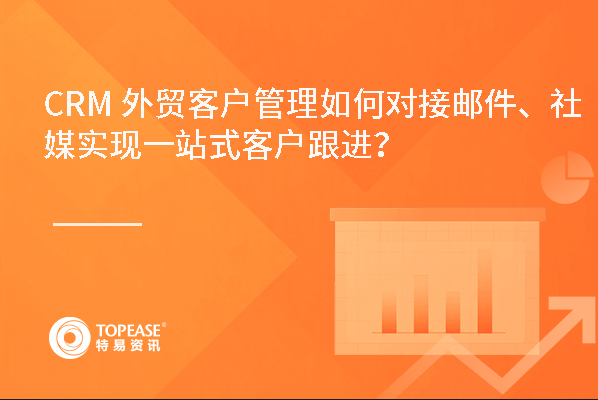 CRM 外贸客户管理如何对接邮件、社媒实现一站式客户跟进？

TOPEASE®
特易资讯